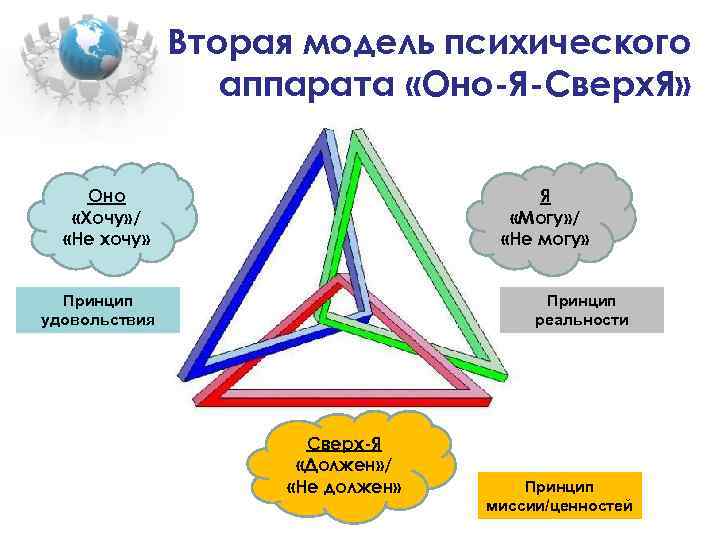 Вторая модель психического аппарата «Оно-Я-СверхЯ»

Оно
«Хочу»/
«Не хочу»

Принцип удовольствия

Я
«Могу»/
«Не могу»

Принцип реальности

Сверх-Я
«Должен»/
«Не должен»

Принцип миссии/ценностей